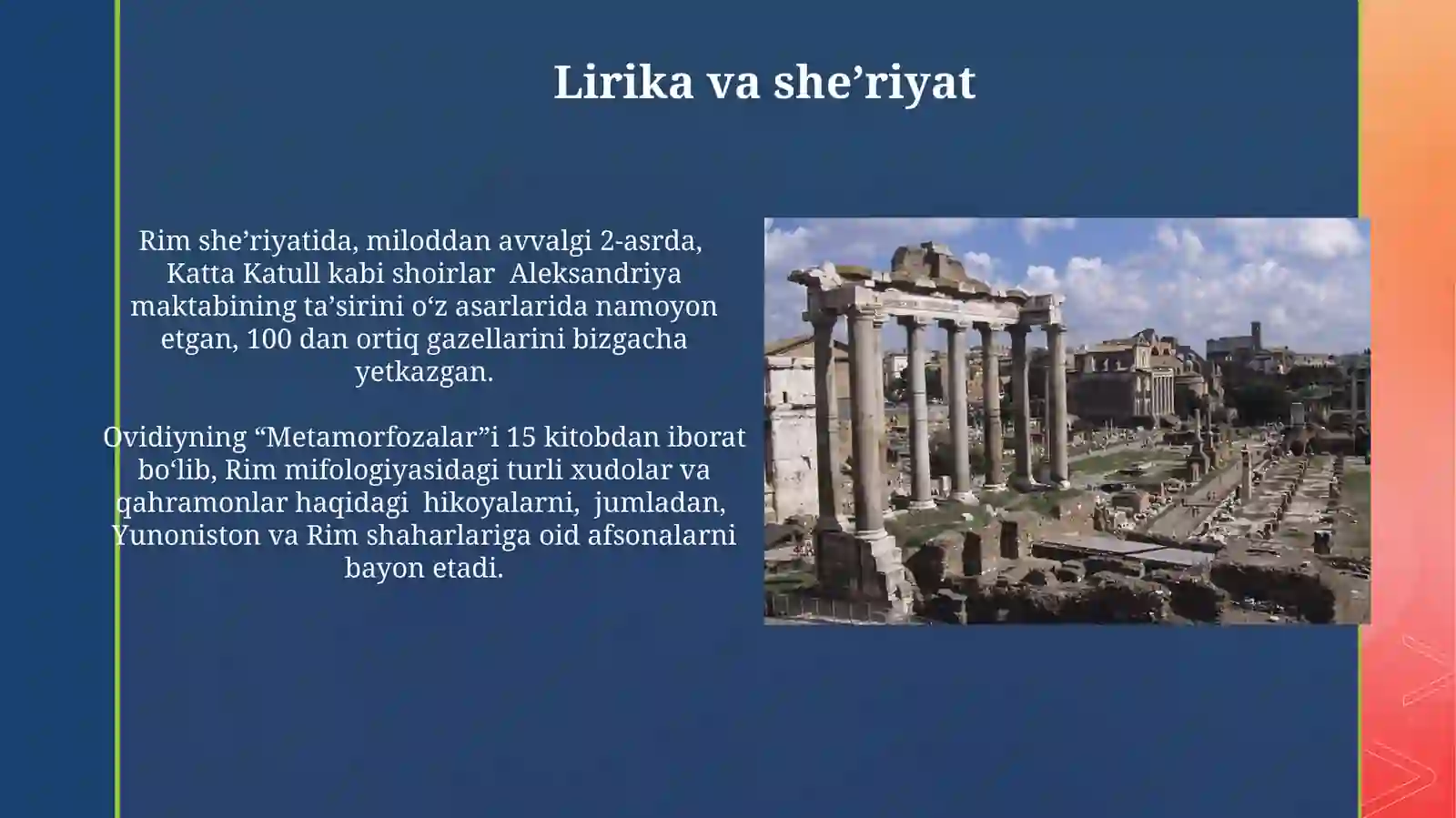 Lirika va she’riyat

Rim she’riyatida, miloddan avvalgi 2-asrda, Katta Katull kabi shoirlar Aleksandriya maktabining ta’sirini o‘z asarlarida namoyon etgan, 100 dan ortiq gazellarini bizgacha yetkazgan.

Ovidiyning “Metamorfozalar”i 15 kitobdan iborat bo‘lib, Rim mifologiyasidagi turli xudolar va qahramonlar haqidagi hikoyalarni, jumladan, Yunoniston va Rim shaharlariga oid afsonalarni bayon etadi.